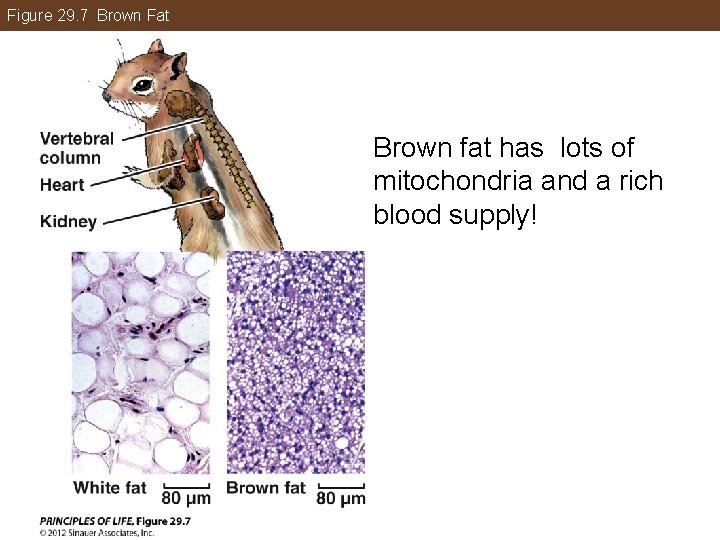 Figure 29.7 Brown Fat

Vertebral column

Heart

Kidney

Brown fat has lots of mitochondria and a rich blood supply!

White fat 80 μm

Brown fat 80 μm

PRINCIPLES OF LIFE, Figure 29.7
© 2012 Sinauer Associates, Inc.